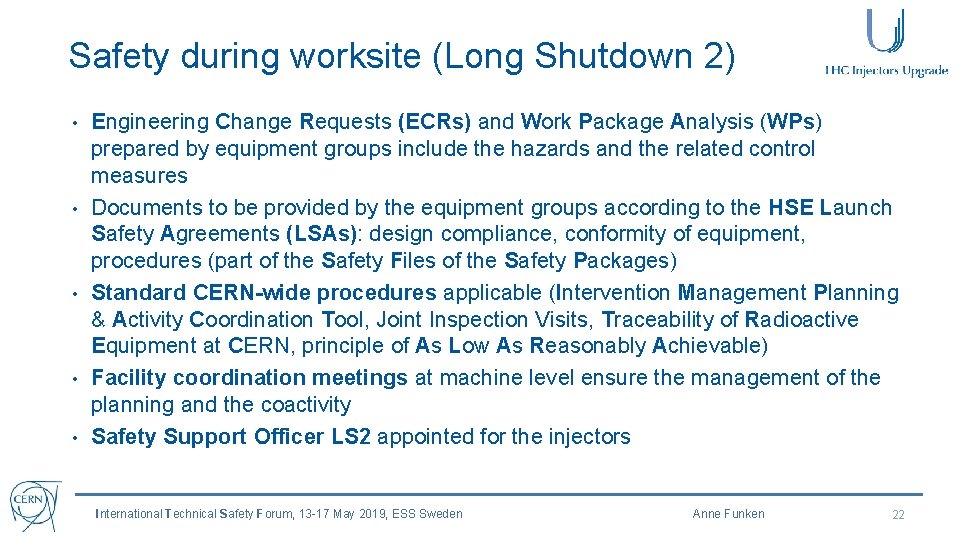 Safety during worksite (Long Shutdown 2)

LHC Injectors Upgrade

• Engineering Change Requests (ECRs) and Work Package Analysis (WPs) prepared by equipment groups include the hazards and the related control measures
• Documents to be provided by the equipment groups according to the HSE Launch Safety Agreements (LSAs): design compliance, conformity of equipment, procedures (part of the Safety Files of the Safety Packages)
• Standard CERN-wide procedures applicable (Intervention Management Planning & Activity Coordination Tool, Joint Inspection Visits, Traceability of Radioactive Equipment at CERN, principle of As Low As Reasonably Achievable)
• Facility coordination meetings at machine level ensure the management of the planning and the coactivity
• Safety Support Officer LS2 appointed for the injectors

CERN

International Technical Safety Forum, 13-17 May 2019, ESS Sweden

Anne Funken

22